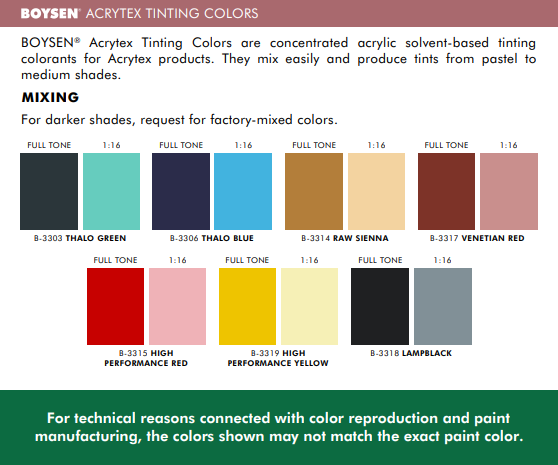 BOYSEN® ACRYTEX TINTING COLORS

BOYSEN® Acrytex Tinting Colors are concentrated acrylic solvent-based tinting colorants for Acrytex products. They mix easily and produce tints from pastel to medium shades.

MIXING

For darker shades, request for factory-mixed colors.

FULL TONE 1:16
B-3303 THALO GREEN

FULL TONE 1:16
B-3306 THALO BLUE

FULL TONE 1:16
B-3314 RAW SIENNA

FULL TONE 1:16
B-3317 VENETIAN RED

FULL TONE 1:16
B-3315 HIGH PERFORMANCE RED

FULL TONE 1:16
B-3319 HIGH PERFORMANCE YELLOW

FULL TONE 1:16
B-3318 LAMPBLACK

For technical reasons connected with color reproduction and paint manufacturing, the colors shown may not match the exact paint color.